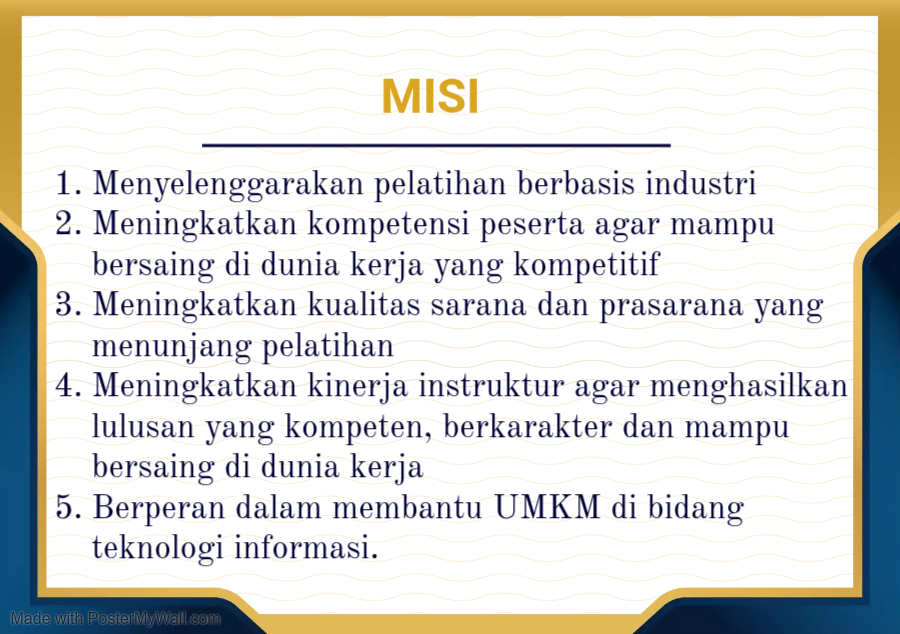 MISI

1. Menyelenggarakan pelatihan berbasis industri
2. Meningkatkan kompetensi peserta agar mampu bersaing di dunia kerja yang kompetitif
3. Meningkatkan kualitas sarana dan prasarana yang menunjang pelatihan
4. Meningkatkan kinerja instruktur agar menghasilkan lulusan yang kompeten, berkarakter dan mampu bersaing di dunia kerja
5. Berperan dalam membantu UMKM di bidang teknologi informasi.

Made with PosterMyWall.com